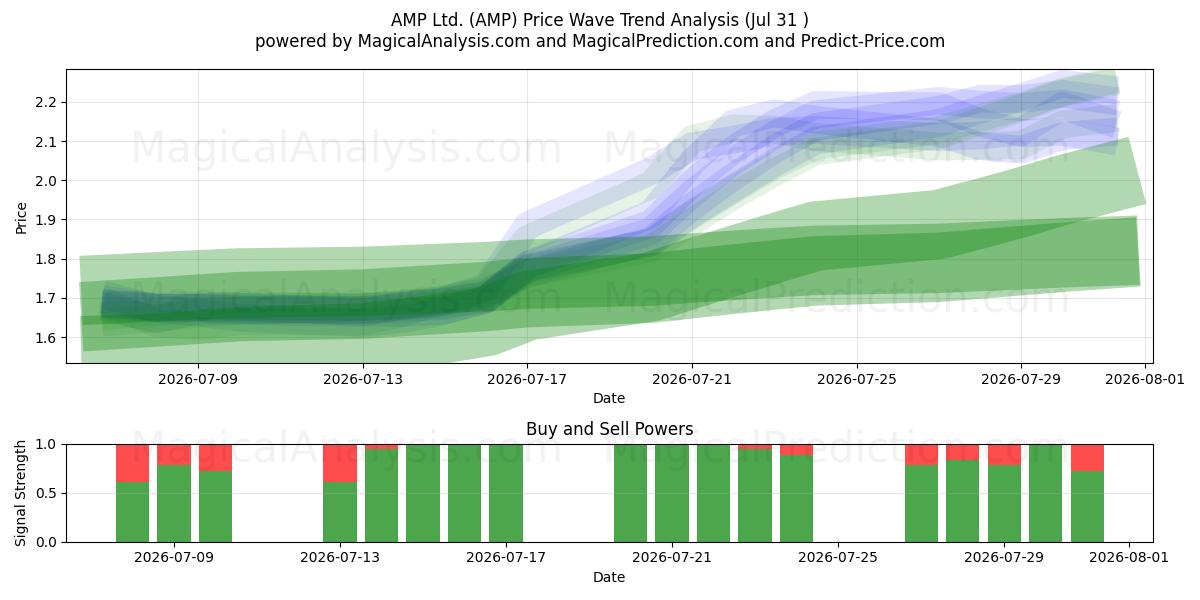 AMP Ltd. (AMP) Price Wave Trend Analysis (Jul 31 )
powered by MagicalAnalysis.com and MagicalPrediction.com and Predict-Price.com

MagicalAnalysis.com MagicalPrediction.com
MagicalAnalysis.com MagicalPrediction.com

Price
2.2
2.1
2.0
1.9
1.8
1.7
1.6

2026-07-09 2026-07-13 2026-07-17 2026-07-21 2026-07-25 2026-07-29 2026-08-01
Date

Buy and Sell Powers

MagicalAnalysis.com MagicalPrediction.com

Signal Strength
1.0
0.5
0.0

2026-07-09 2026-07-13 2026-07-17 2026-07-21 2026-07-25 2026-07-29 2026-08-01
Date